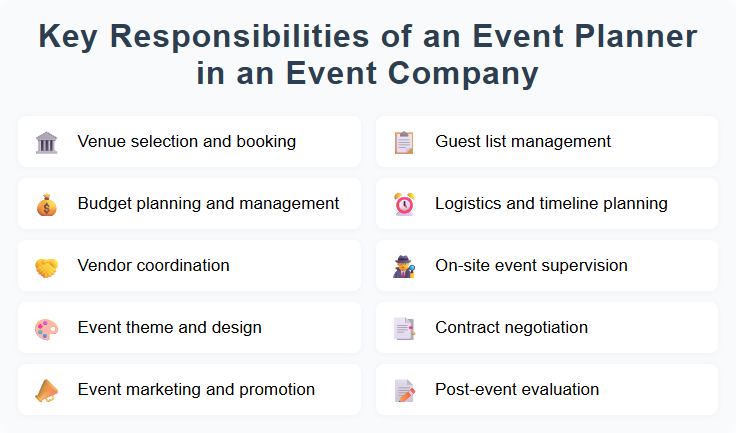 Key Responsibilities of an Event Planner in an Event Company

Venue selection and booking

Budget planning and management

Vendor coordination

Event theme and design

Event marketing and promotion

Guest list management

Logistics and timeline planning

On-site event supervision

Contract negotiation

Post-event evaluation